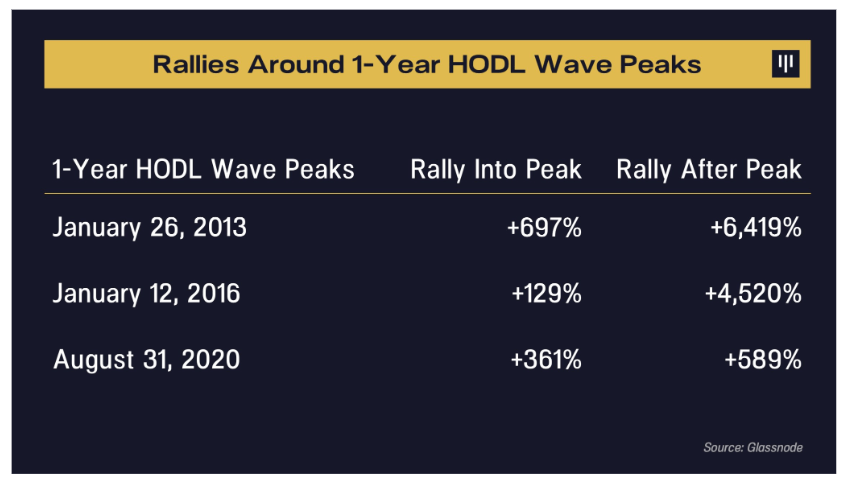 Rallies Around 1-Year HODL Wave Peaks

| 1-Year HODL Wave Peaks | Rally Into Peak | Rally After Peak |
|---|---|---|
| January 26, 2013 | +697% | +6,419% |
| January 12, 2016 | +129% | +4,520% |
| August 31, 2020 | +361% | +589% |

Source: Glassnode